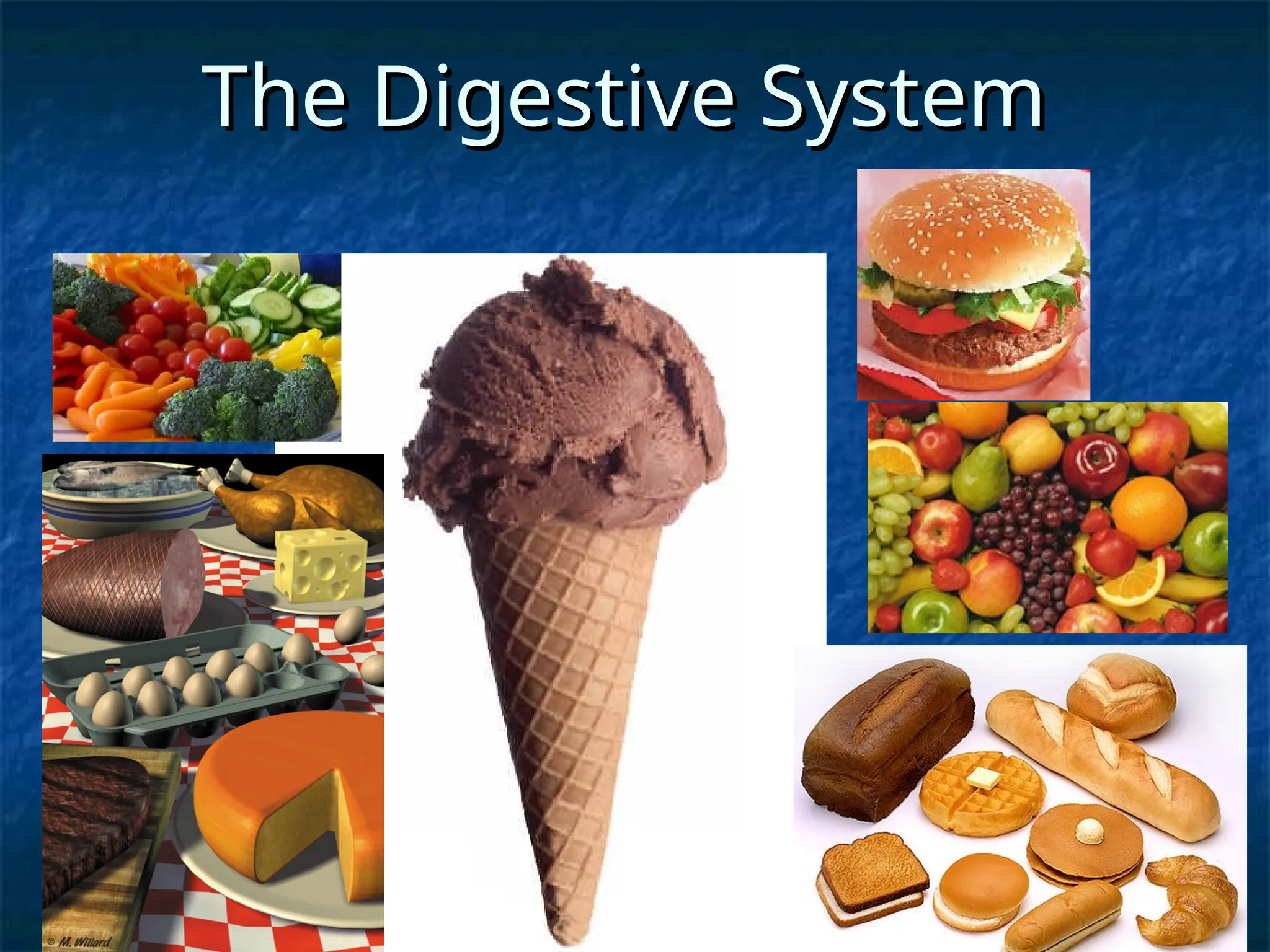 The Digestive System

© M. Willard